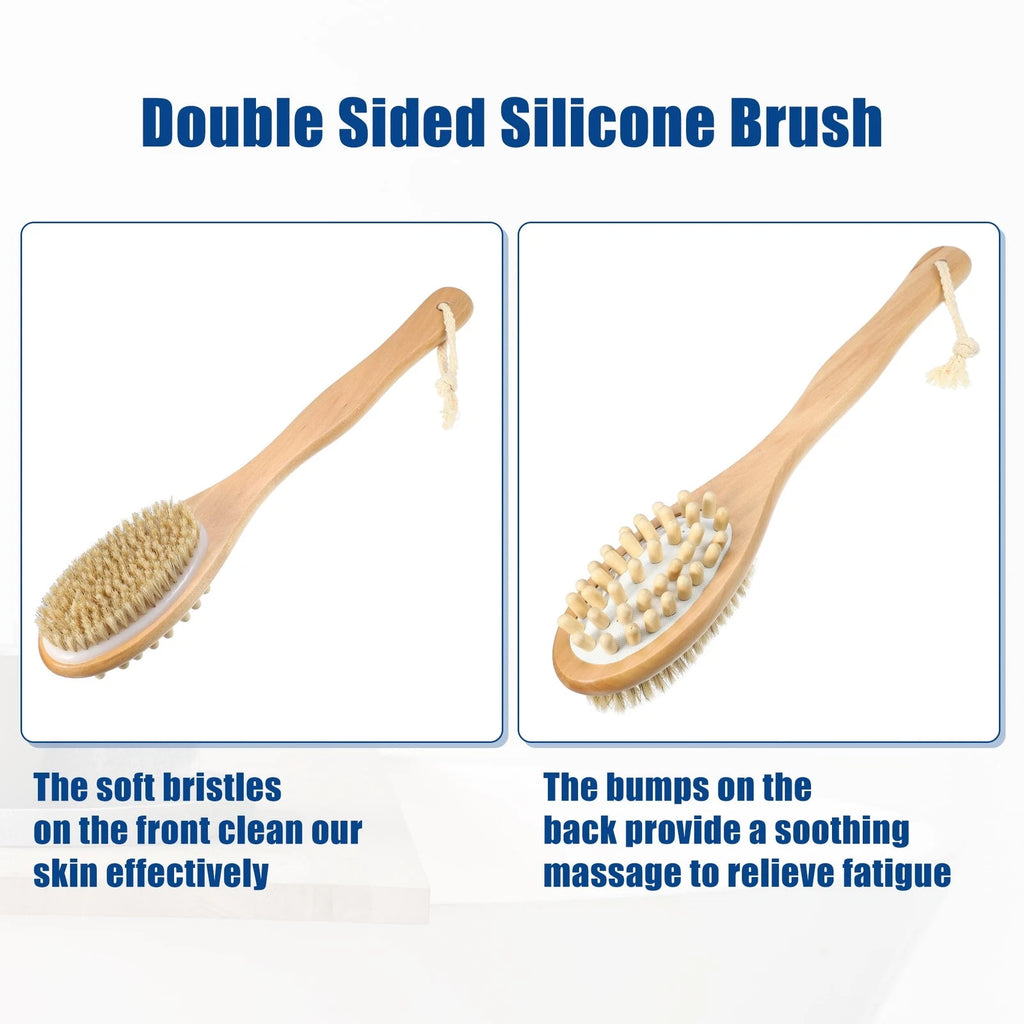 Double Sided Silicone Brush

The soft bristles on the front clean our skin effectively

The bumps on the back provide a soothing massage to relieve fatigue